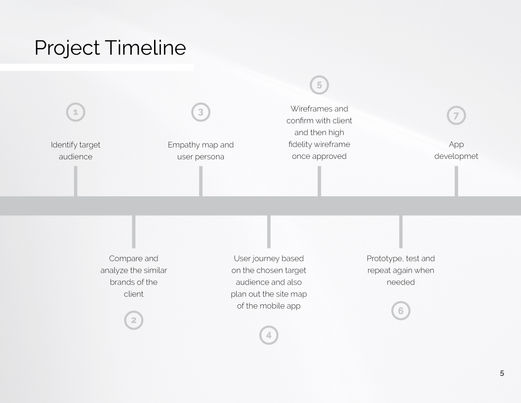 Project Timeline

1
Identify target audience

2
Compare and analyze the similar brands of the client

3
Empathy map and user persona

4
User journey based on the chosen target audience and also plan out the site map of the mobile app

5
Wireframes and confirm with client and then high fidelity wireframe once approved

6
Prototype, test and repeat again when needed

7
App developmet

5